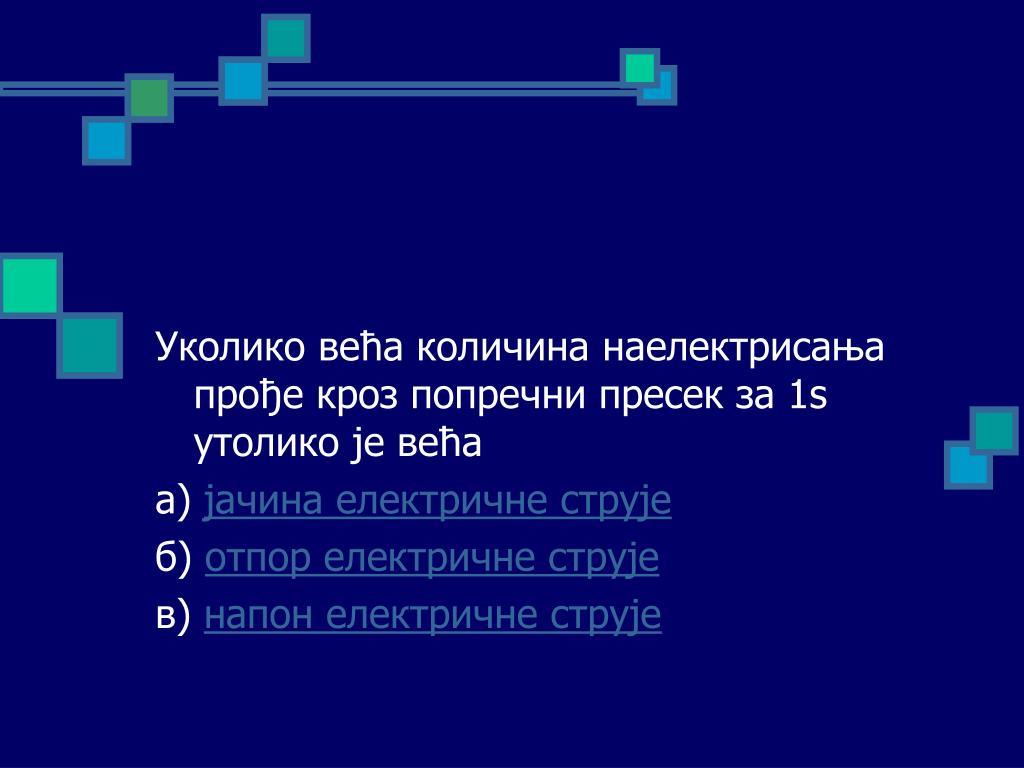 Уколико већа количина наелектрисања прође кроз попречни пресек за 1s утолико је већа

а) јачина електричне струје

б) отпор електричне струје

в) напон електричне струје